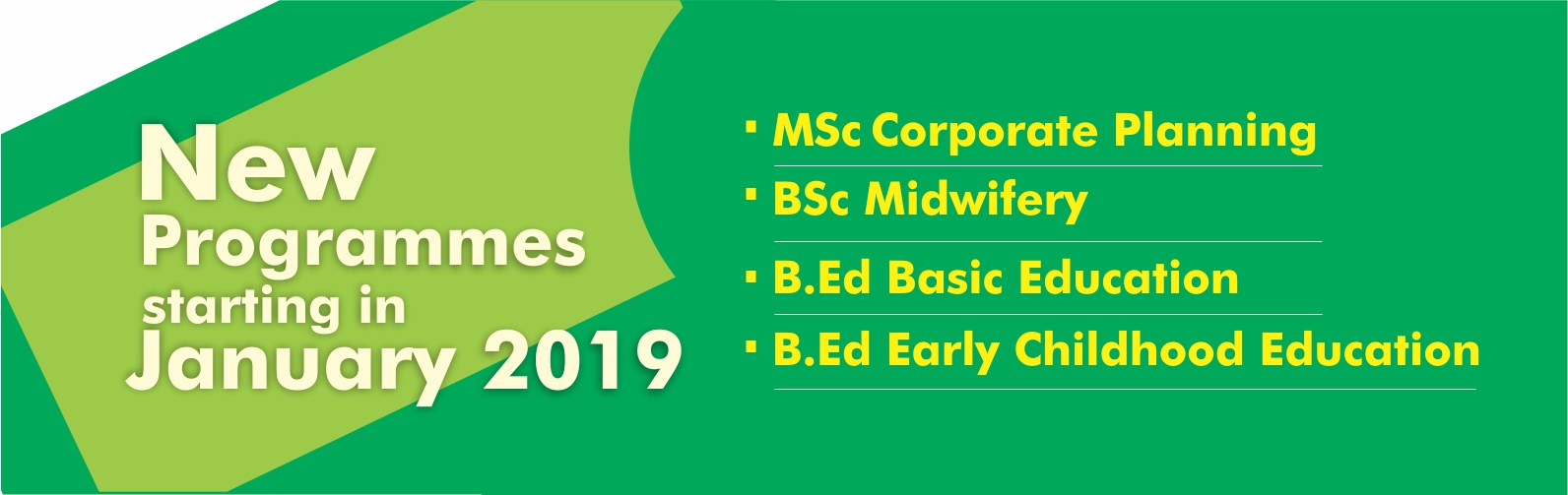 New Programmes starting in January 2019

▪ MSc Corporate Planning
▪ BSc Midwifery
▪ B.Ed Basic Education
▪ B.Ed Early Childhood Education